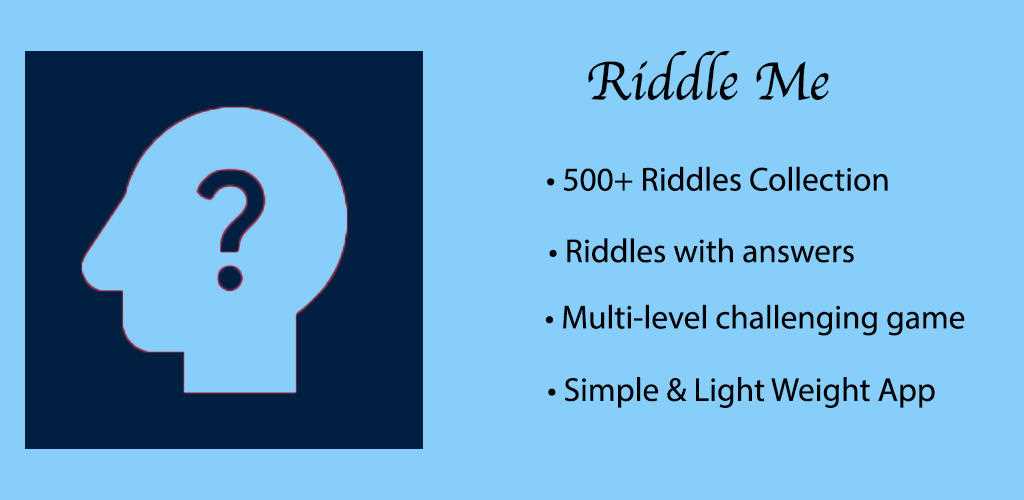 ?

Riddle Me

• 500+ Riddles Collection

• Riddles with answers

• Multi-level challenging game

• Simple & Light Weight App